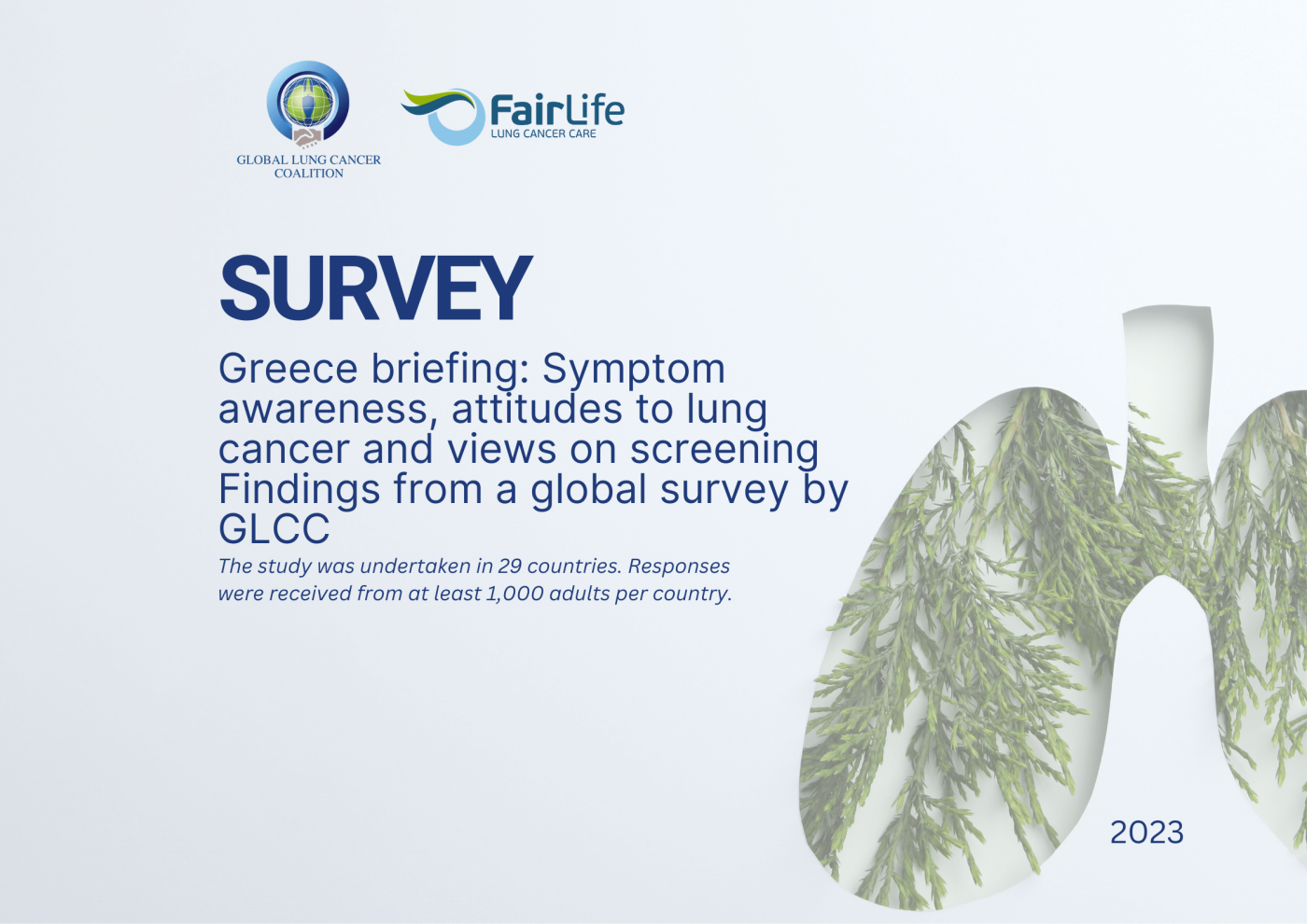 GLOBAL LUNG CANCER COALITION

FairLife
LUNG CANCER CARE

SURVEY

Greece briefing: Symptom awareness, attitudes to lung cancer and views on screening Findings from a global survey by GLCC

The study was undertaken in 29 countries. Responses were received from at least 1,000 adults per country.

2023